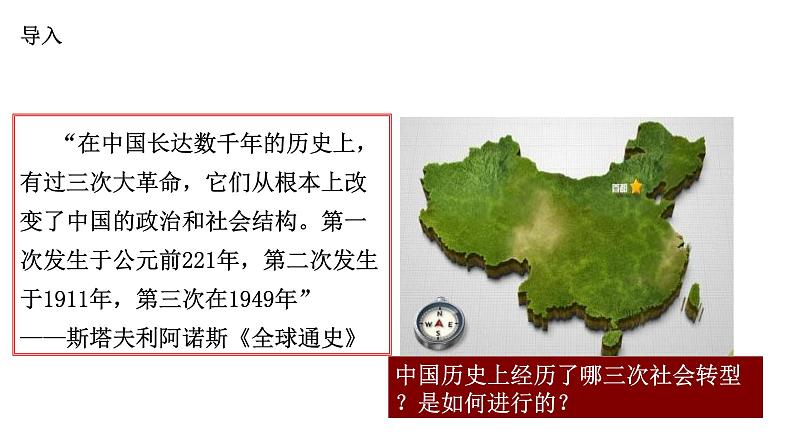 导入

“在中国长达数千年的历史上，有过三次大革命，它们从根本上改变了中国的政治和社会结构。第一次发生于公元前221年，第二次发生于1911年，第三次在1949年”
——斯塔夫利阿诺斯《全球通史》

首都

N
W E
S

中国历史上经历了哪三次社会转型？是如何进行的？